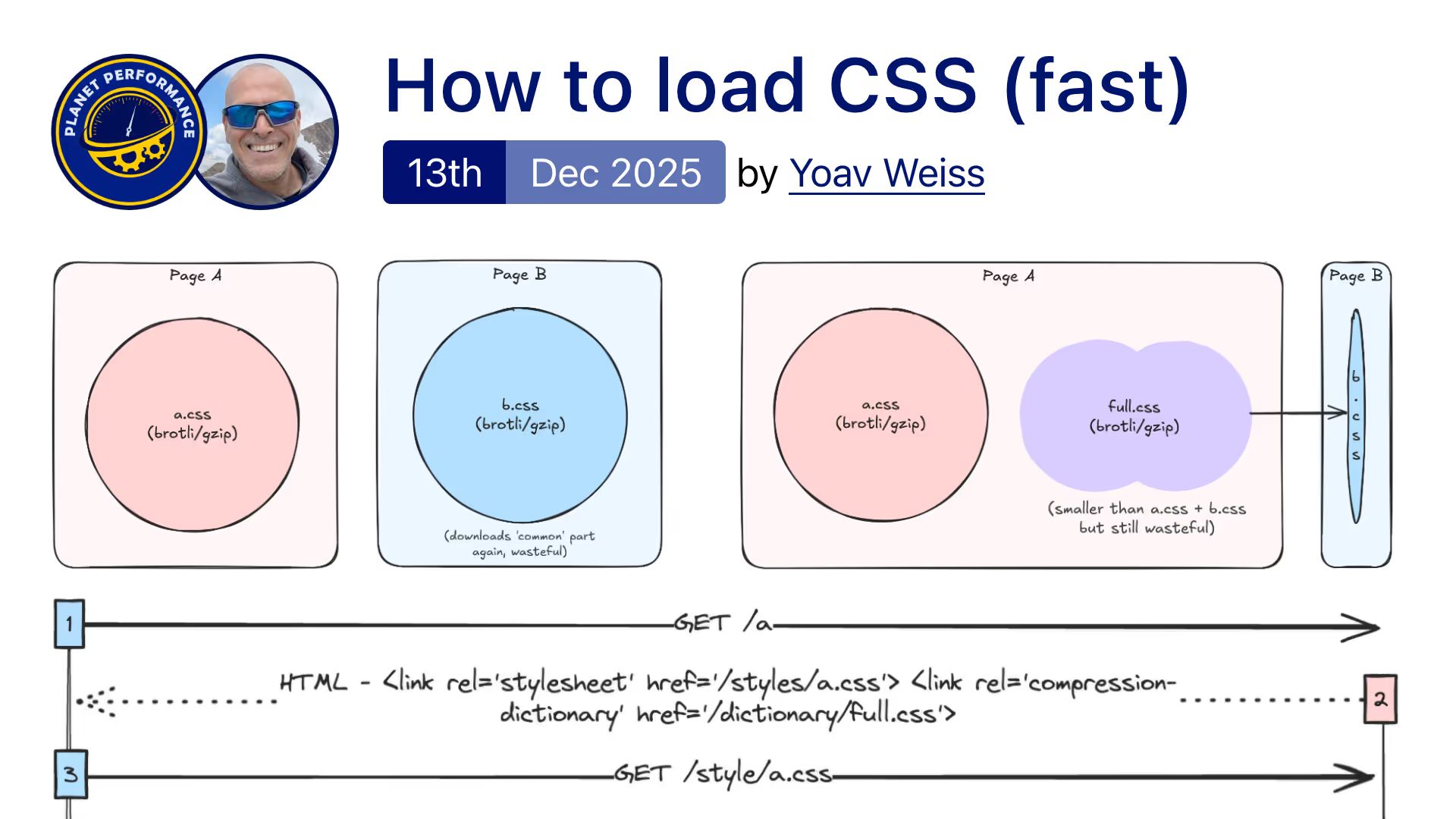 PLANET PERFORMANCE

How to load CSS (fast)

13th Dec 2025 by Yoav Weiss

Page A

a.css
(brotli/gzip)

Page B

b.css
(brotli/gzip)

(downloads 'common' part again, wasteful)

Page A

a.css
(brotli/gzip)

full.css
(brotli/gzip)

(smaller than a.css + b.css but still wasteful)

Page B

b.css

1

GET /a

HTML - <link rel='stylesheet' href='/styles/a.css'> <link rel='compression-dictionary' href='/dictionary/full.css'>

2

3

GET /style/a.css